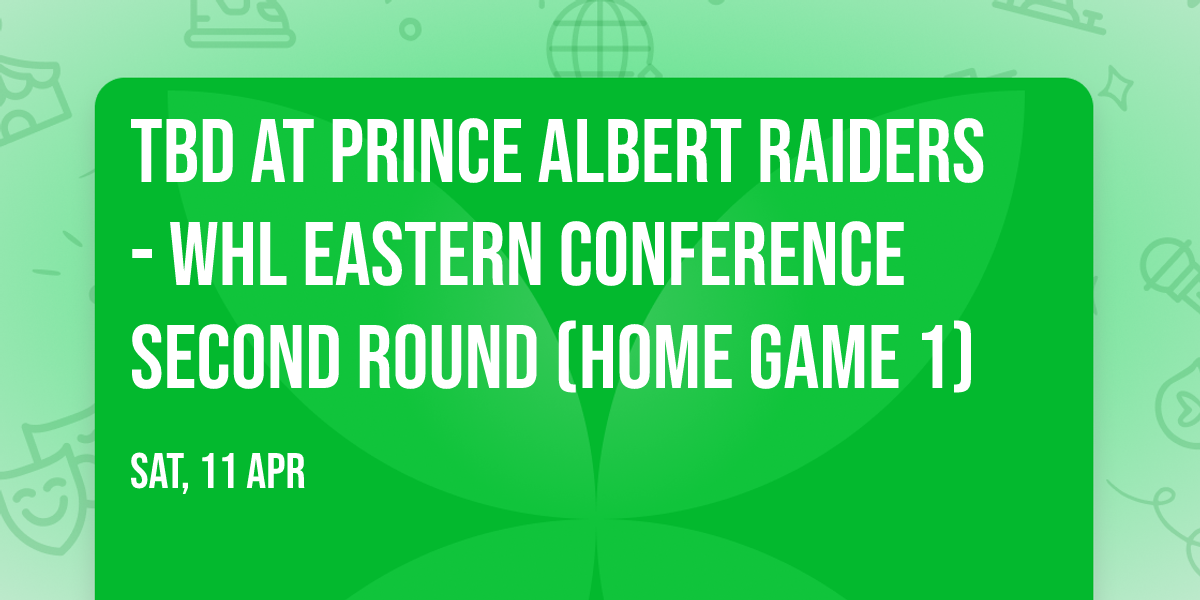 TBD AT PRINCE ALBERT RAIDERS - WHL EASTERN CONFERENCE SECOND ROUND (HOME GAME 1)

SAT, 11 APR